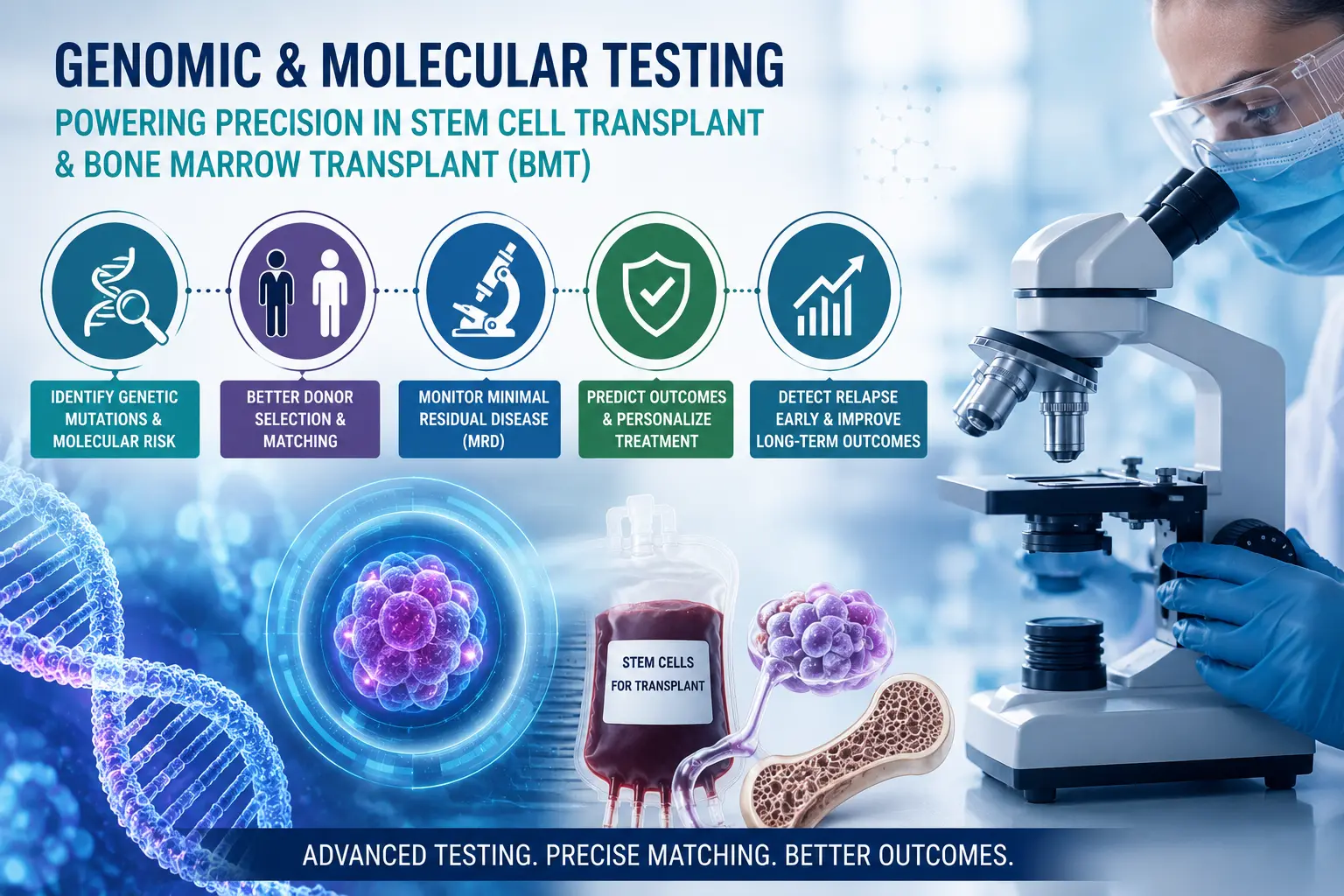 GENOMIC & MOLECULAR TESTING

POWERING PRECISION IN STEM CELL TRANSPLANT & BONE MARROW TRANSPLANT (BMT)

IDENTIFY GENETIC MUTATIONS & MOLECULAR RISK

BETTER DONOR SELECTION & MATCHING

MONITOR MINIMAL RESIDUAL DISEASE (MRD)

PREDICT OUTCOMES & PERSONALIZE TREATMENT

DETECT RELAPSE EARLY & IMPROVE LONG-TERM OUTCOMES

STEM CELLS FOR TRANSPLANT

ADVANCED TESTING. PRECISE MATCHING. BETTER OUTCOMES.